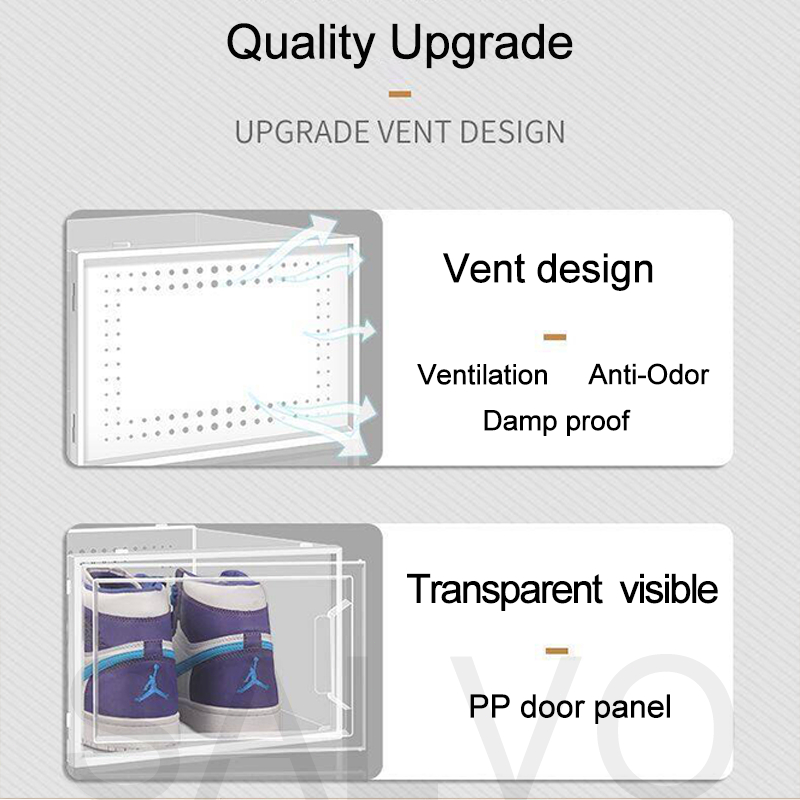 Quality Upgrade

UPGRADE VENT DESIGN

Vent design

Ventilation Anti-Odor

Damp proof

Transparent visible

PP door panel

SALVO